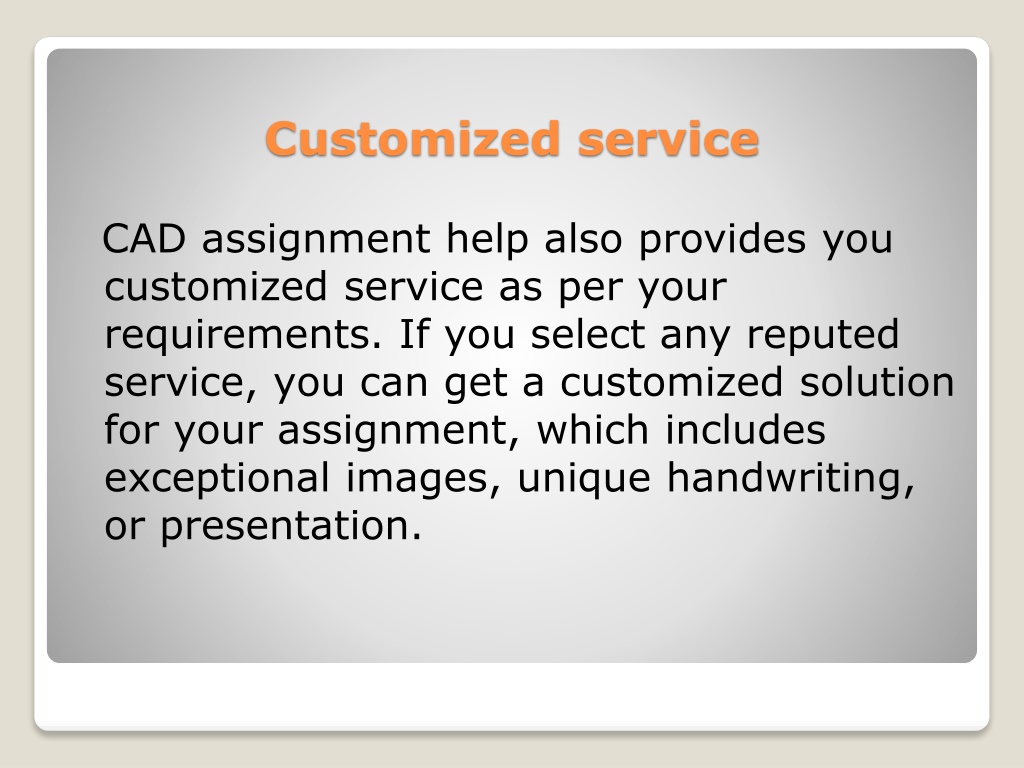 Customized service

CAD assignment help also provides you customized service as per your requirements. If you select any reputed service, you can get a customized solution for your assignment, which includes exceptional images, unique handwriting, or presentation.